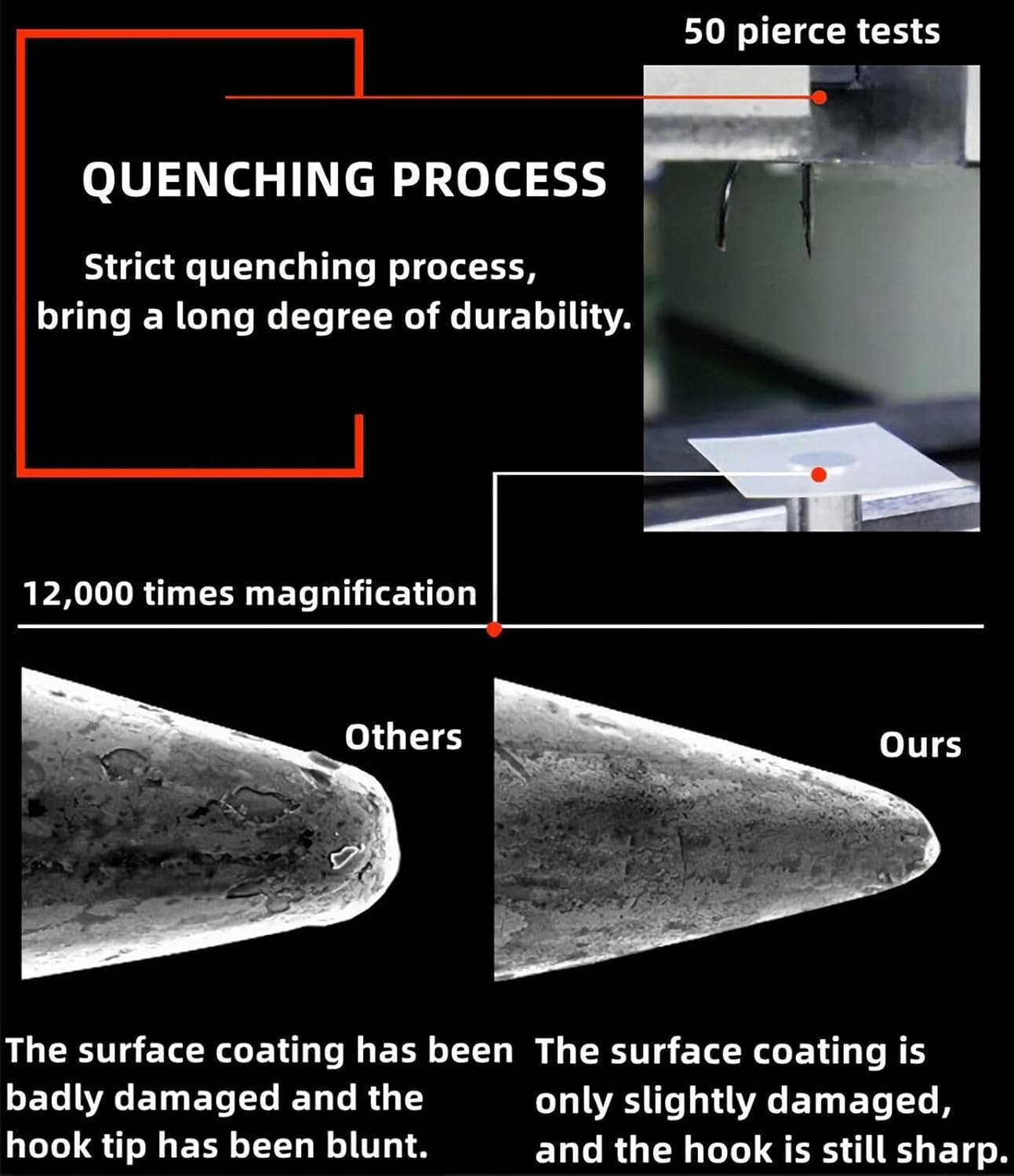 50 pierce tests

QUENCHING PROCESS

Strict quenching process, bring a long degree of durability.

12,000 times magnification

Others

Ours

The surface coating has been badly damaged and the hook tip has been blunt.

The surface coating is only slightly damaged, and the hook is still sharp.